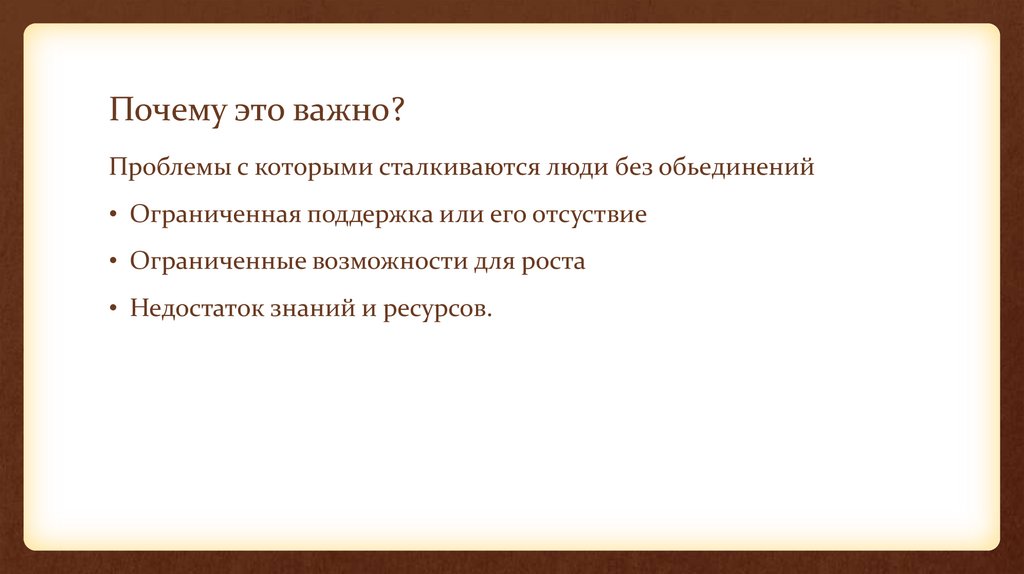 Почему это важно?

Проблемы с которыми сталкиваются люди без обьединений

• Ограниченная поддержка или его отсуствие

• Ограниченные возможности для роста

• Недостаток знаний и ресурсов.